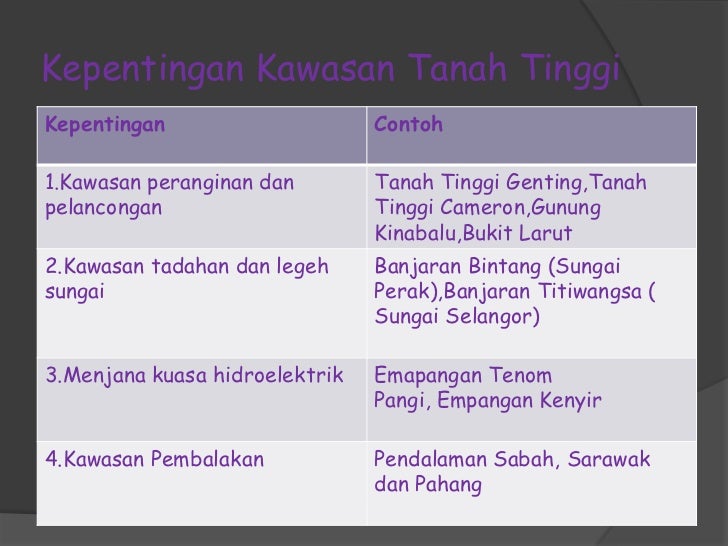 Kepentingan Kawasan Tanah Tinggi

| Kepentingan | Contoh |
|---|---|
| 1.Kawasan peranginan dan pelancongan | Tanah Tinggi Genting,Tanah Tinggi Cameron,Gunung Kinabalu,Bukit Larut |
| 2.Kawasan tadahan dan legeh sungai | Banjaran Bintang (Sungai Perak),Banjaran Titiwangsa ( Sungai Selangor) |
| 3.Menjana kuasa hidroelektrik | Emapangan Tenom Pangi, Empangan Kenyir |
| 4.Kawasan Pembalakan | Pendalaman Sabah, Sarawak dan Pahang |